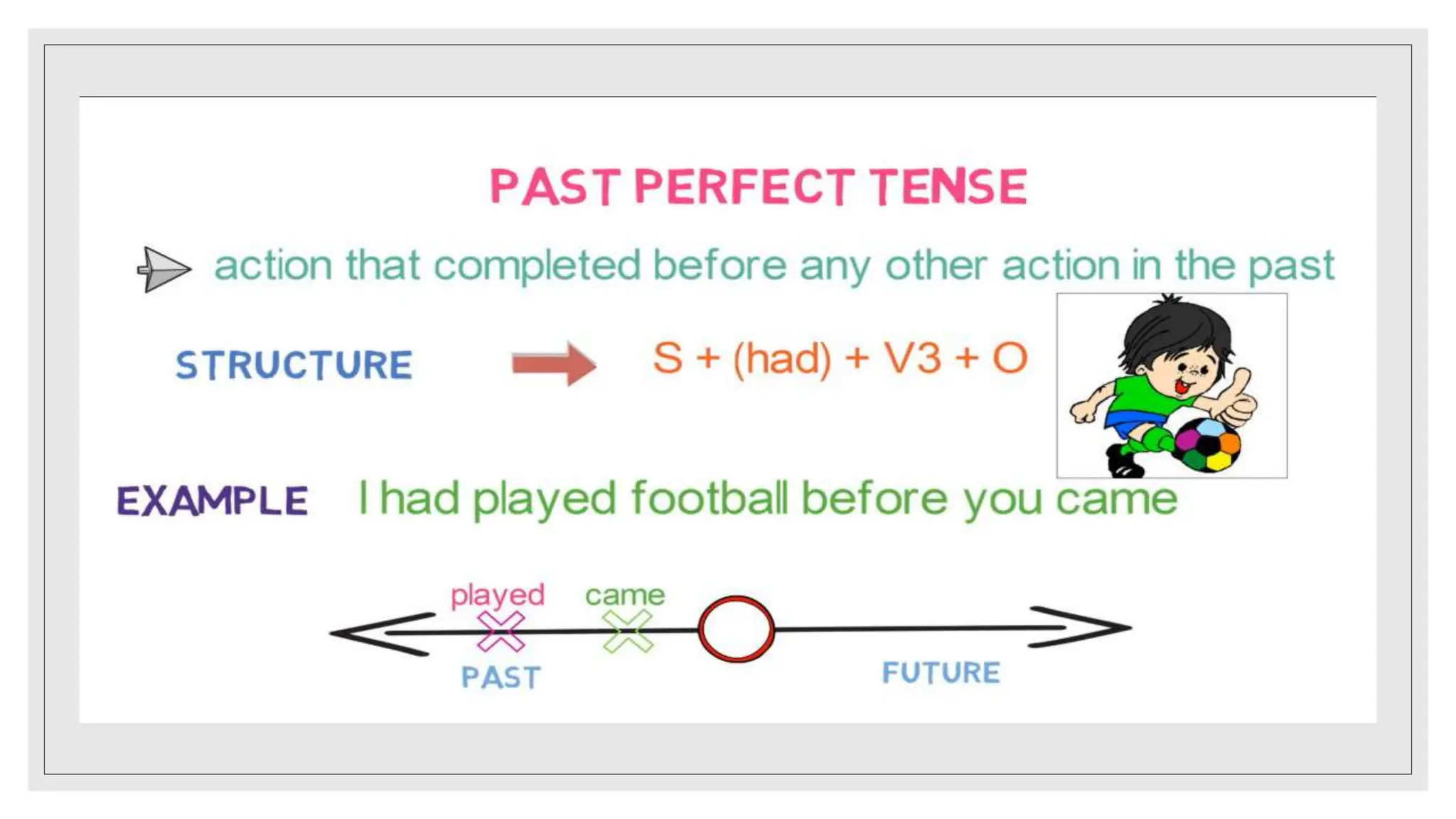 PAST PERFECT TENSE

action that completed before any other action in the past

STRUCTURE S + (had) + V3 + O

EXAMPLE I had played football before you came

played came

PAST FUTURE